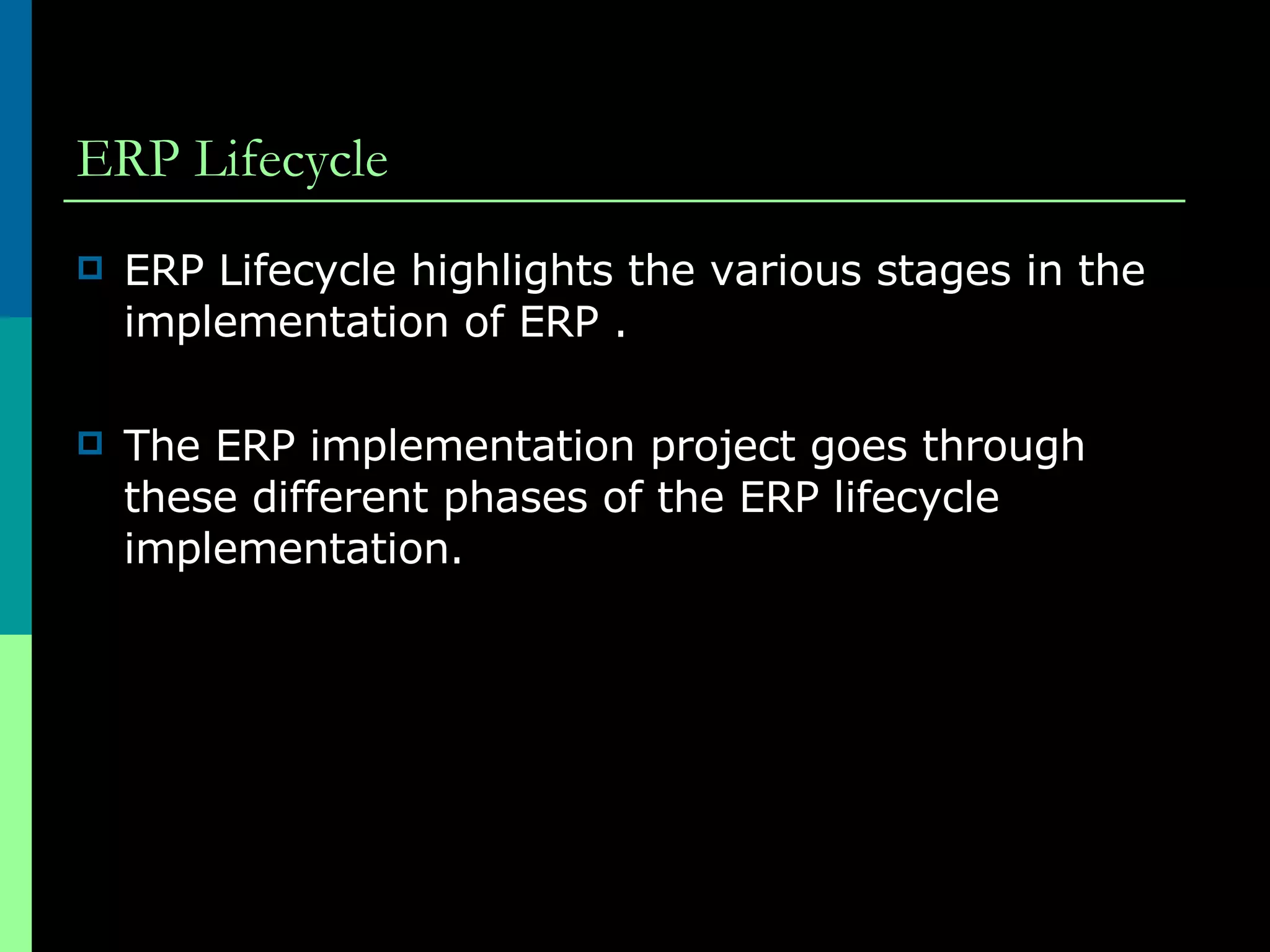 ERP Lifecycle

ERP Lifecycle highlights the various stages in the implementation of ERP .

The ERP implementation project goes through these different phases of the ERP lifecycle implementation.